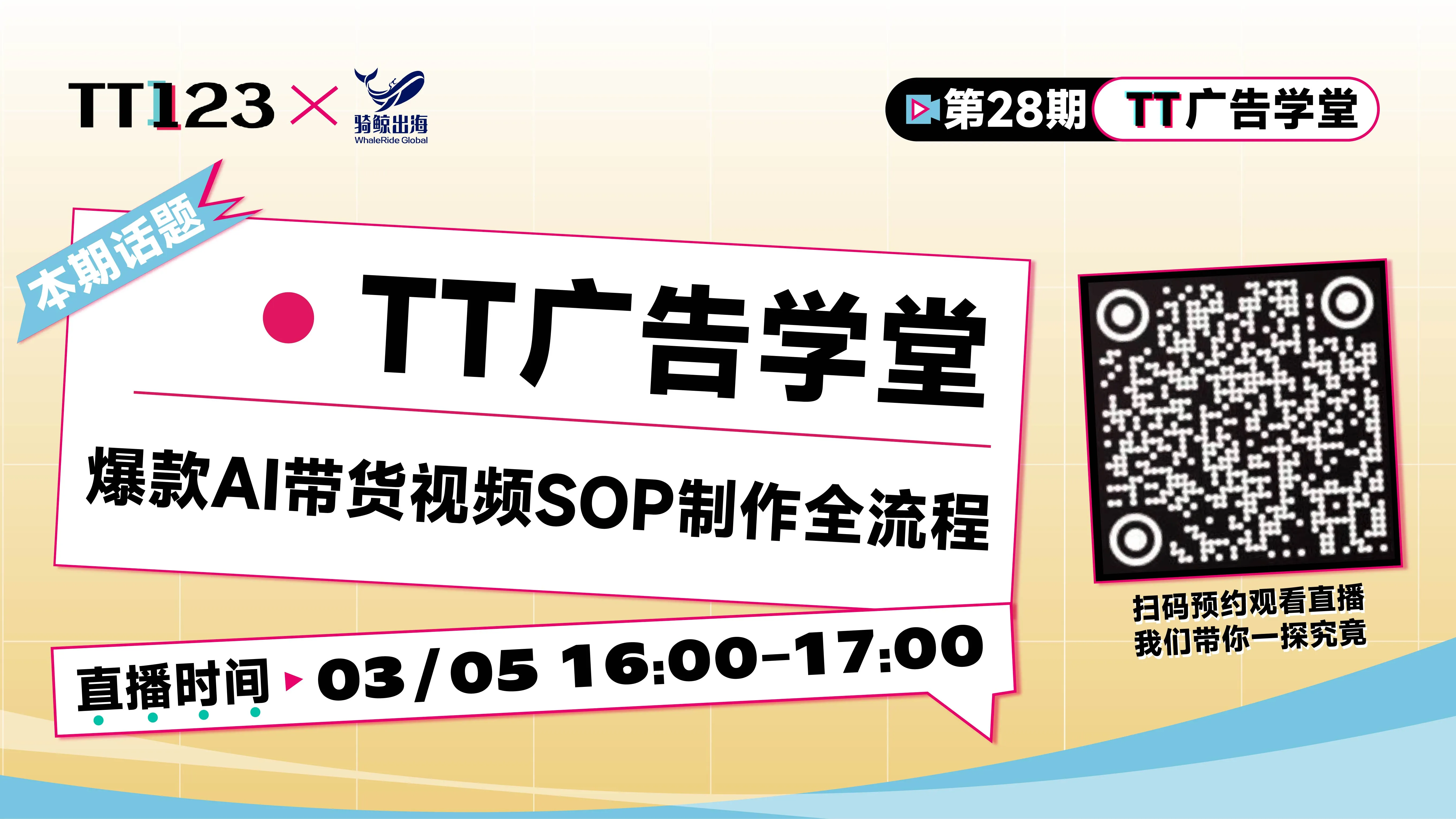 TT123 × 骑鲸出海 WhaleRide Global

第28期 TT广告学堂

本期话题

TT广告学堂

爆款AI带货视频SOP制作全流程

直播时间 03/05 16:00-17:00

扫码预约观看直播
我们带你一探究竟